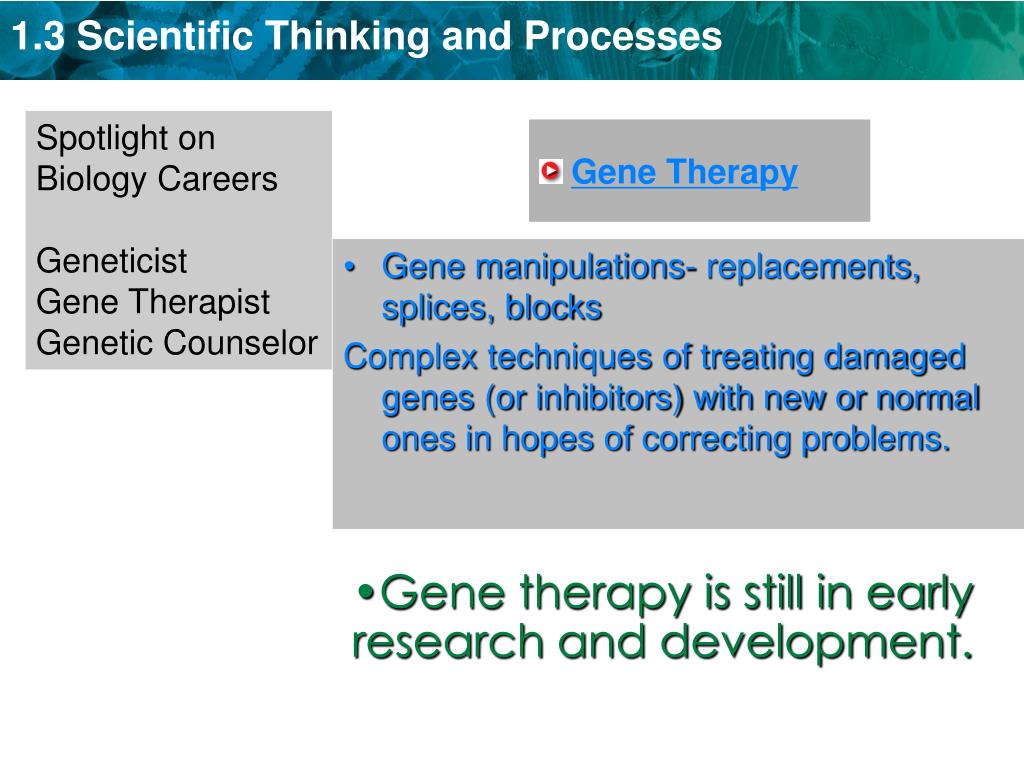 1.3 Scientific Thinking and Processes

Spotlight on Biology Careers

Geneticist
Gene Therapist
Genetic Counselor

Gene Therapy

• Gene manipulations- replacements, splices, blocks

Complex techniques of treating damaged genes (or inhibitors) with new or normal ones in hopes of correcting problems.

•Gene therapy is still in early research and development.